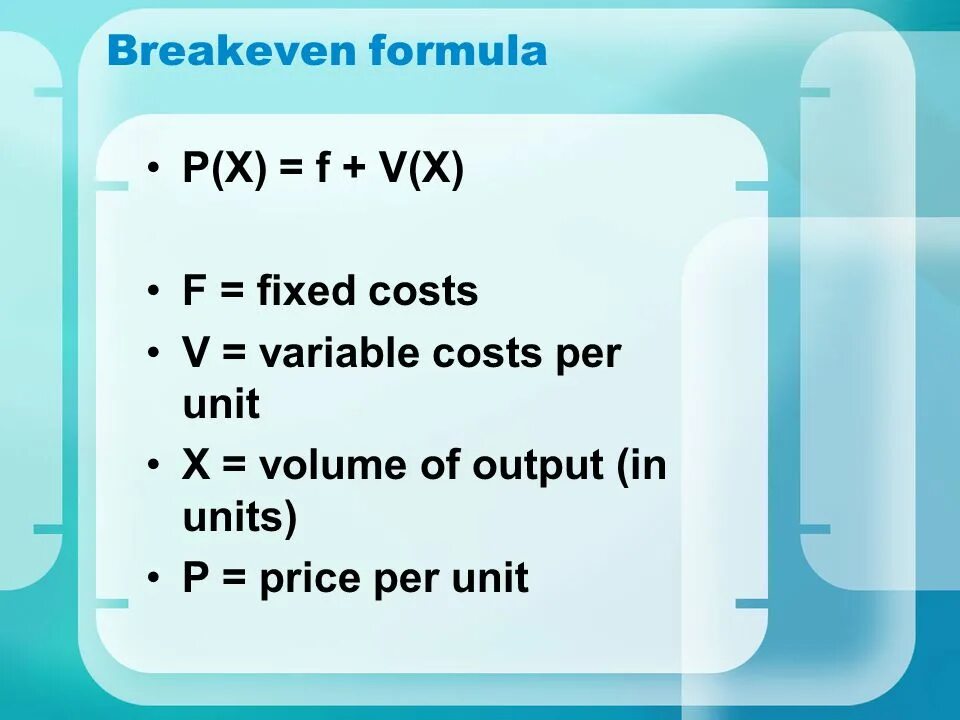 Breakeven formula

• $P(X) = f + V(X)$

• F = fixed costs
• V = variable costs per unit
• X = volume of output (in units)
• P = price per unit